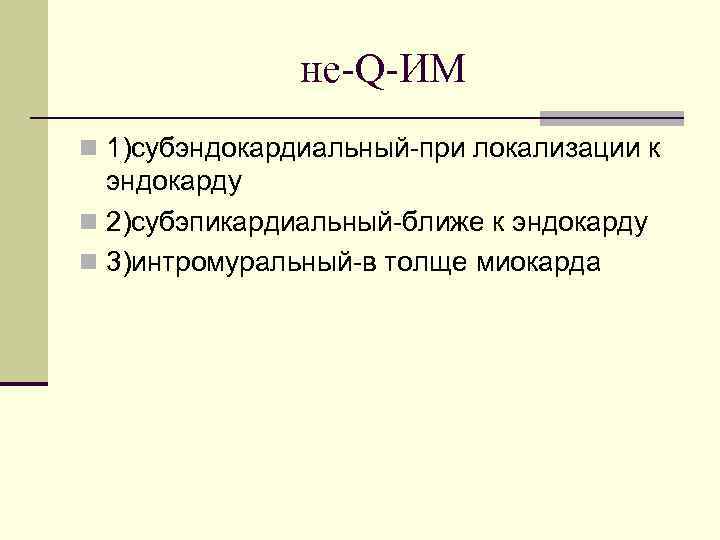 не-Q-ИМ

1)субэндокардиальный-при локализации к эндокарду

2)субэпикардиальный-ближе к эндокарду

3)интромуральный-в толще миокарда